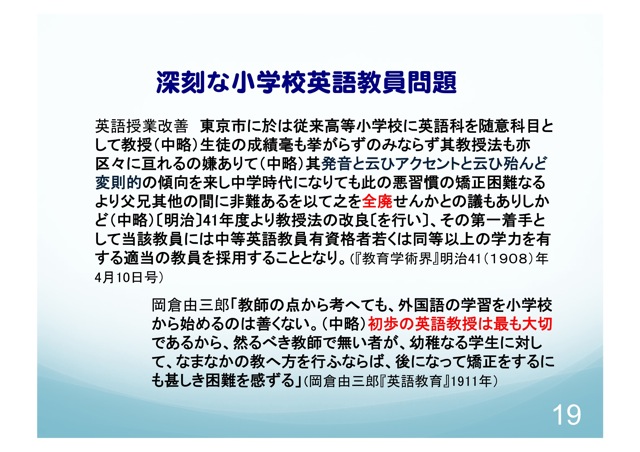 深刻な小学校英語教員問題

英語授業改善　東京市に於は従来高等小学校に英語科を随意科目として教授（中略）生徒の成績毫も挙がらずのみならず其教授法も亦区々に亘れるの嫌ありて（中略）其発音と云ひアクセントと云ひ殆んど変則的の傾向を来し中学時代になりても此の悪習慣の矯正困難なるより父兄其他の間に非難あるを以て之を全廃せんかとの議もありしかど（中略）〔明治〕41年度より教授法の改良〔を行い〕、その第一着手として当該教員には中等英語教員有資格者若くは同等以上の学力を有する適当の教員を採用することとなり。（『教育学術界』明治41（1908）年4月10日号）

岡倉由三郎「教師の点から考へても、外国語の学習を小学校から始めるのは善くない。（中略）初歩の英語教授は最も大切であるから、然るべき教師で無い者が、幼稚なる学生に対して、なまなかの教へ方を行ふならば、後になって矯正をするにも甚しき困難を感ずる」（岡倉由三郎『英語教育』1911年）

19